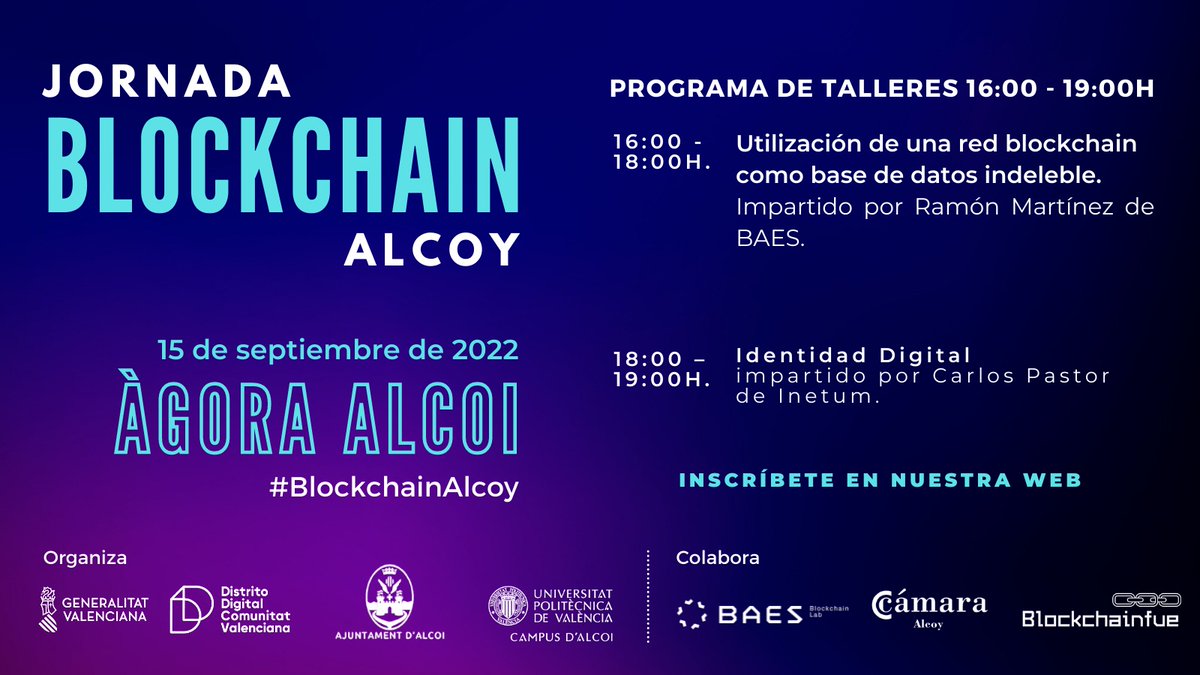 JORNADA
BLOCKCHAIN
ALCOY

15 de septiembre de 2022
ÀGORA ALCOI
#BlockchainAlcoy

PROGRAMA DE TALLERES 16:00 - 19:00H

16:00 - 18:00H.
Utilización de una red blockchain como base de datos indeleble.
Impartido por Ramón Martínez de BAES.

18:00 – 19:00H.
Identidad Digital
impartido por Carlos Pastor de Inetum.

INSCRÍBETE EN NUESTRA WEB

Organiza

GENERALITAT VALENCIANA
Distrito Digital Comunitat Valenciana
AJUNTAMENT D'ALCOI
UNIVERSITAT POLITÈCNICA DE VALÈNCIA
CAMPUS D'ALCOI

Colabora

BAES Blockchain Lab
Cámara Alcoy
Blockchainfue